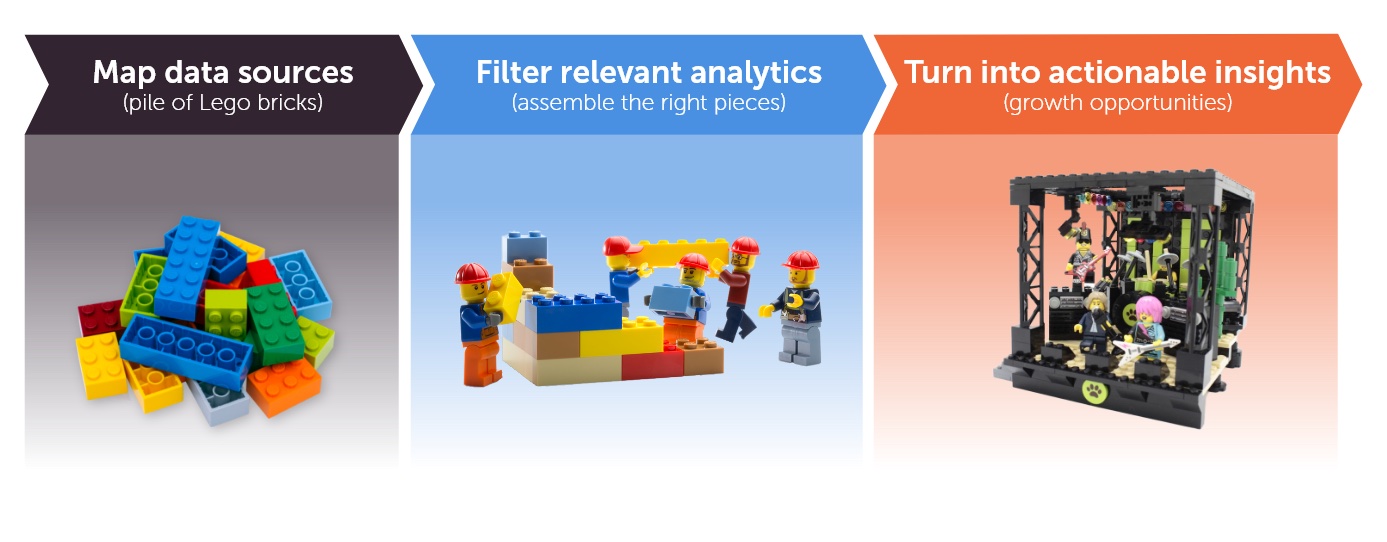 Map data sources
(pile of Lego bricks)

Filter relevant analytics
(assemble the right pieces)

Turn into actionable insights
(growth opportunities)